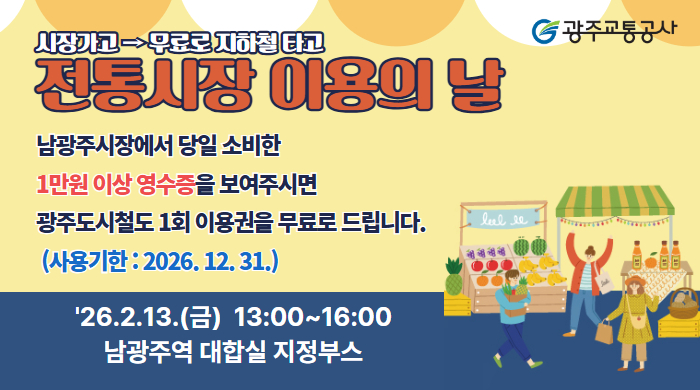 광주교통공사

시장가고 → 무료로 지하철 타고

전통시장 이용의 날

남광주시장에서 당일 소비한

1만원 이상 영수증을 보여주시면

광주도시철도 1회 이용권을 무료로 드립니다.

(사용기한 : 2026. 12. 31.)

'26.2.13.(금) 13:00~16:00

남광주역 대합실 지정부스